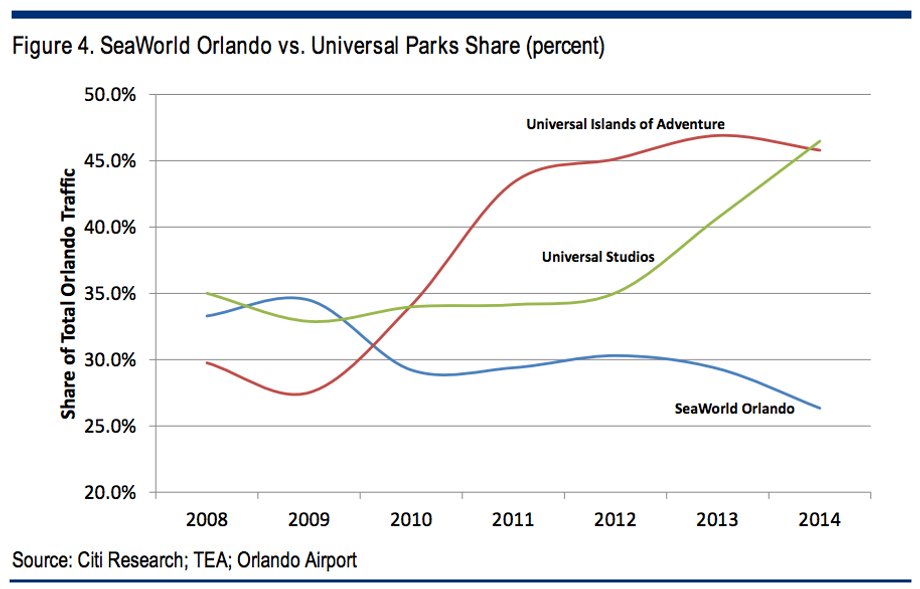 Figure 4. SeaWorld Orlando vs. Universal Parks Share (percent)

Share of Total Orlando Traffic

50.0%
45.0%
40.0%
35.0%
30.0%
25.0%
20.0%

Universal Islands of Adventure

Universal Studios

SeaWorld Orlando

2008 2009 2010 2011 2012 2013 2014

Source: Citi Research; TEA; Orlando Airport